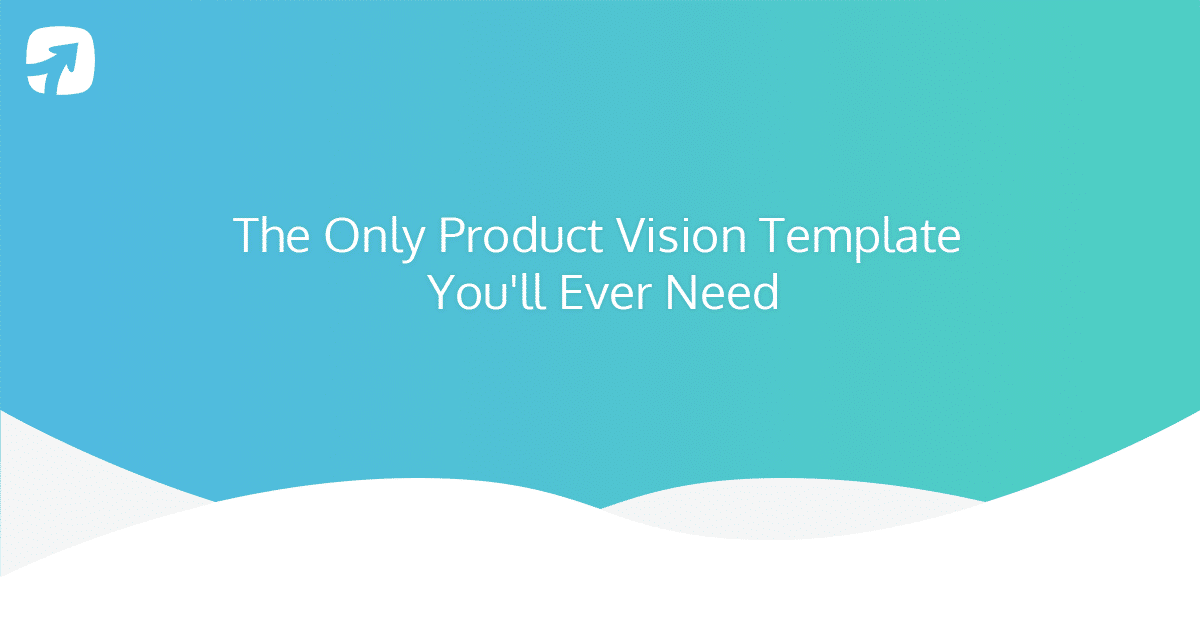 The Only Product Vision Template You'll Ever Need